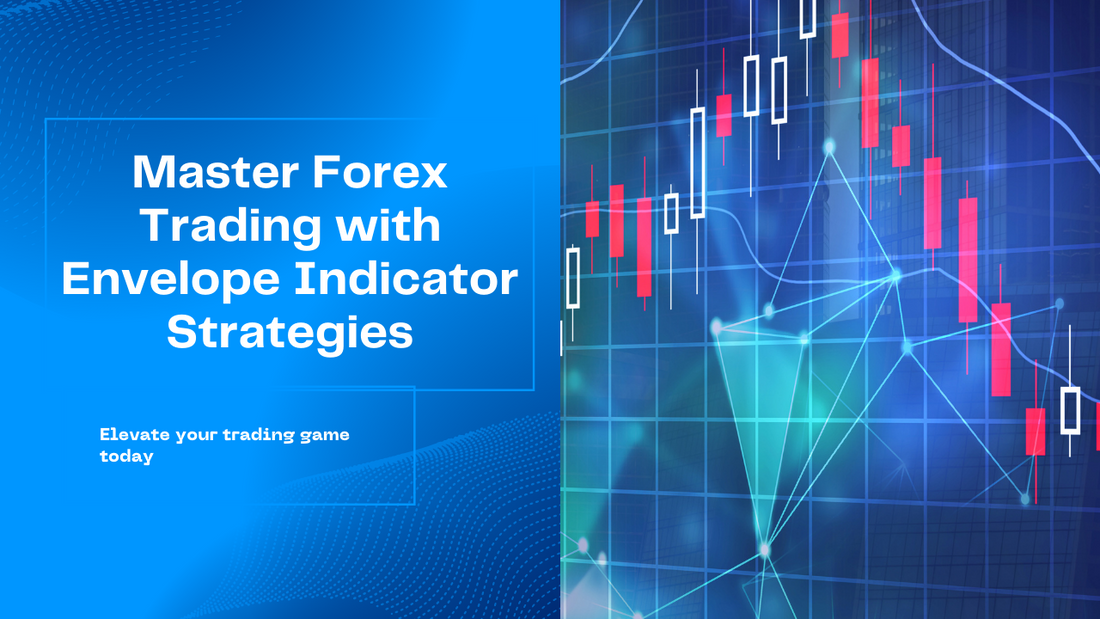 Master Forex Trading with Envelope Indicator Strategies

Elevate your trading game today